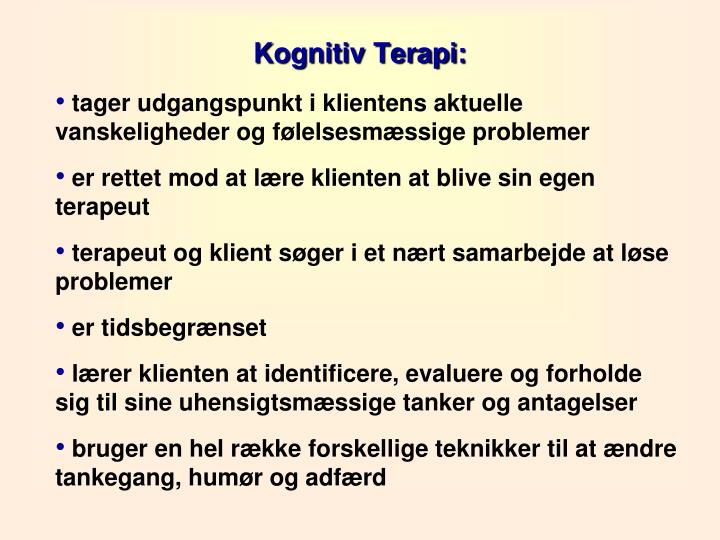 Kognitiv Terapi:

• tager udgangspunkt i klientens aktuelle vanskeligheder og følelsesmæssige problemer

• er rettet mod at lære klienten at blive sin egen terapeut

• terapeut og klient søger i et nært samarbejde at løse problemer

• er tidsbegrænset

• lærer klienten at identificere, evaluere og forholde sig til sine uhensigtsmæssige tanker og antagelser

• bruger en hel række forskellige teknikker til at ændre tankegang, humør og adfærd